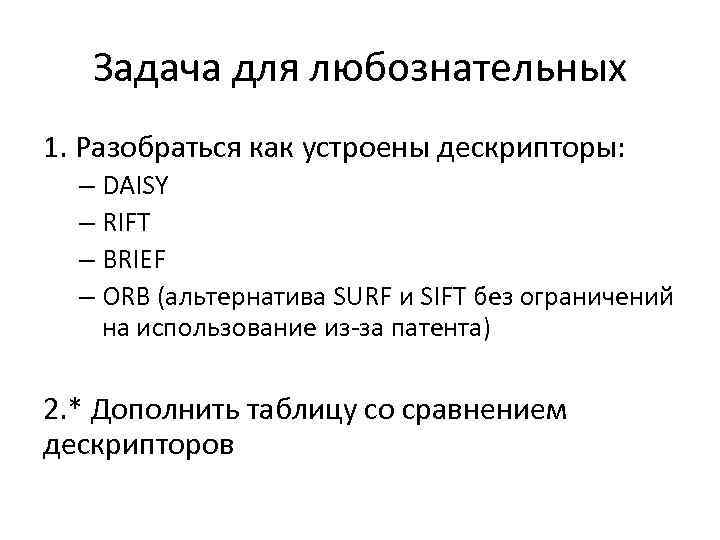 Задача для любознательных

1. Разобраться как устроены дескрипторы:
– DAISY
– RIFT
– BRIEF
– ORB (альтернатива SURF и SIFT без ограничений на использование из-за патента)

2.* Дополнить таблицу со сравнением дескрипторов